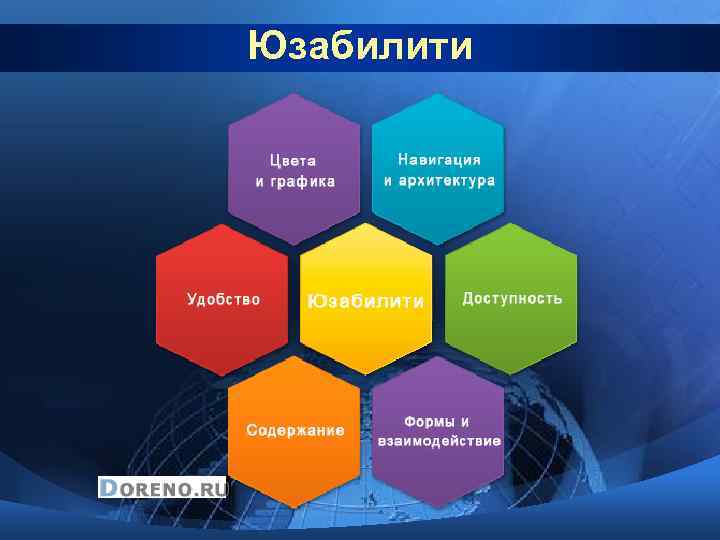 Юзабилити

Цвета и графика

Навигация и архитектура

Удобство

Юзабилити

Доступность

Содержание

Формы и взаимодействие

DORENO.RU